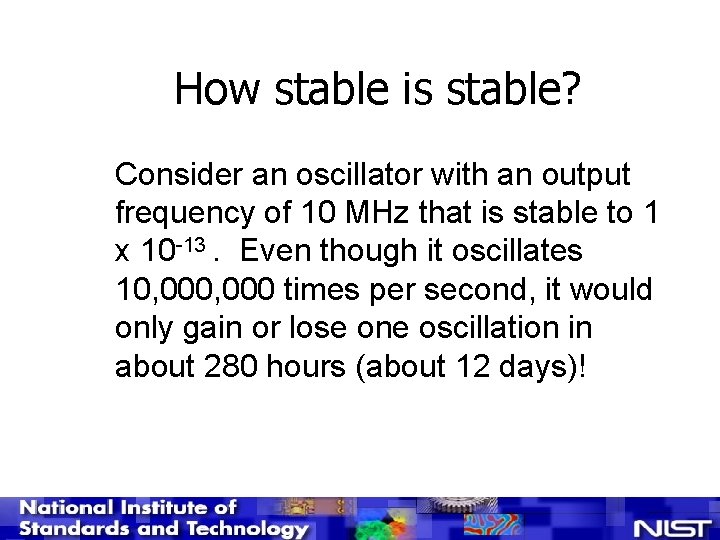 How stable is stable?

Consider an oscillator with an output frequency of 10 MHz that is stable to 1 x $10^{-13}$ . Even though it oscillates 10,000,000 times per second, it would only gain or lose one oscillation in about 280 hours (about 12 days)!

National Institute of Standards and Technology

NIST